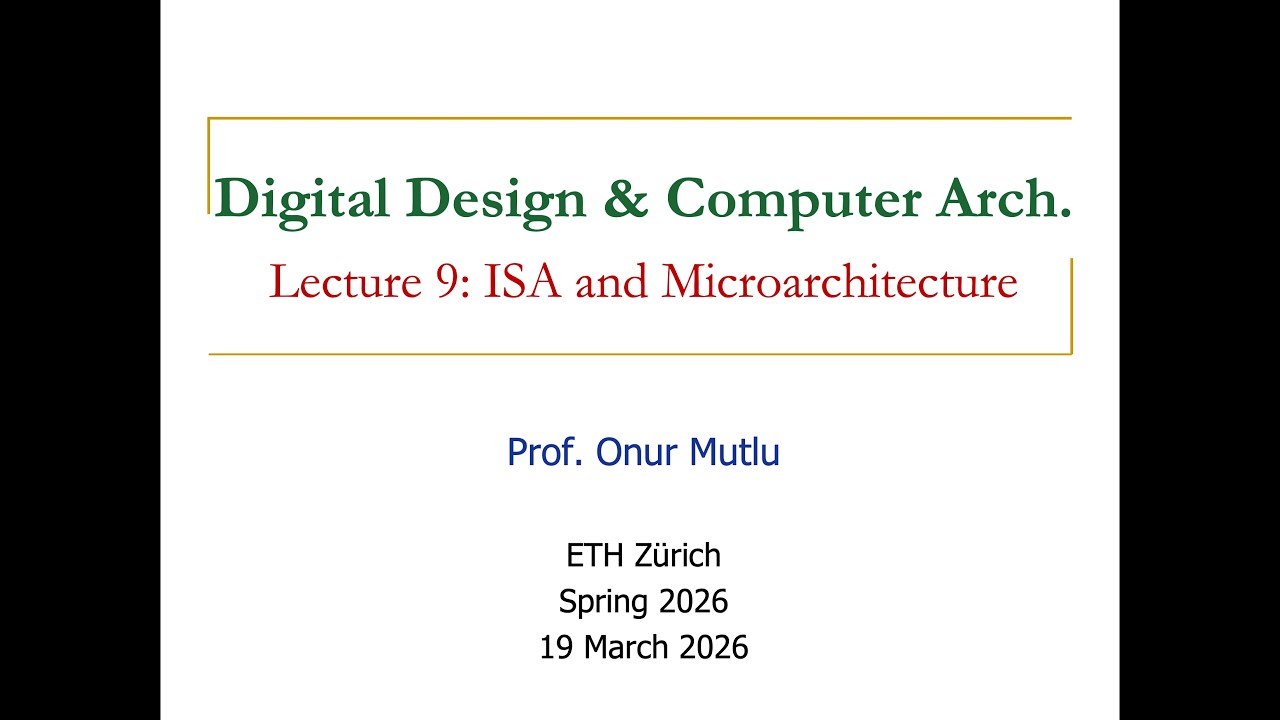 Digital Design & Computer Arch.

Lecture 9: ISA and Microarchitecture

Prof. Onur Mutlu

ETH Zürich
Spring 2026
19 March 2026